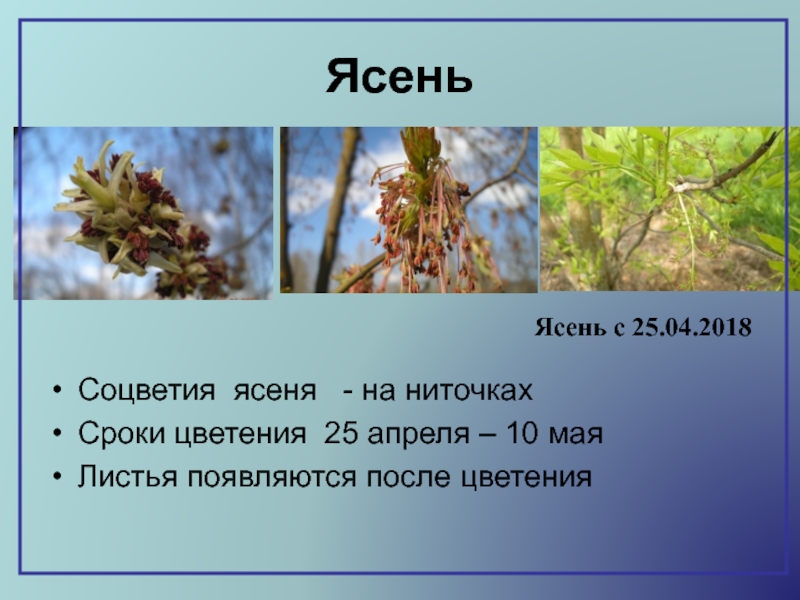 Ясень

Ясень с 25.04.2018

• Соцветия ясеня - на ниточках
• Сроки цветения 25 апреля – 10 мая
• Листья появляются после цветения